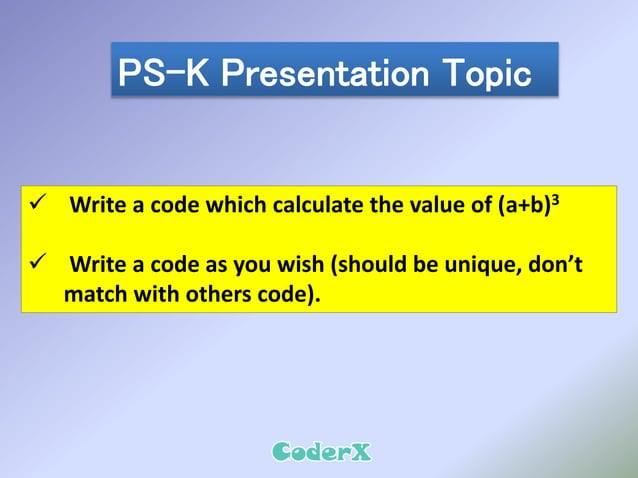 PS-K Presentation Topic

✓ Write a code which calculate the value of $(a+b)^3$

✓ Write a code as you wish (should be unique, don't match with others code).

CoderX